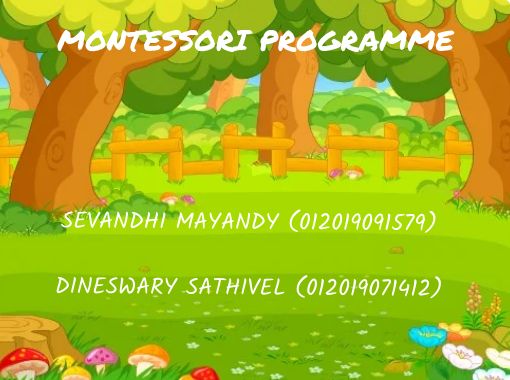 MONTESSORI PROGRAMME

SEVANDHI MAYANDY (012019091579)

DINESWARY SATHIVEL (012019071412)